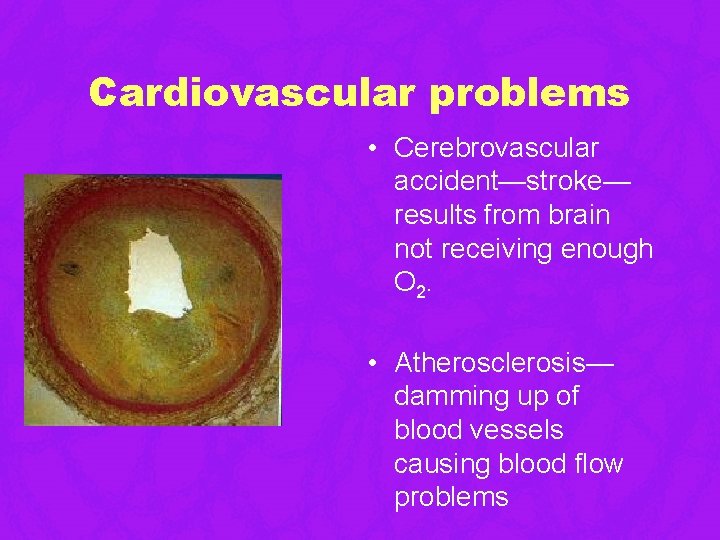 Cardiovascular problems

• Cerebrovascular accident—stroke—results from brain not receiving enough $O_2$.

• Atherosclerosis—damming up of blood vessels causing blood flow problems